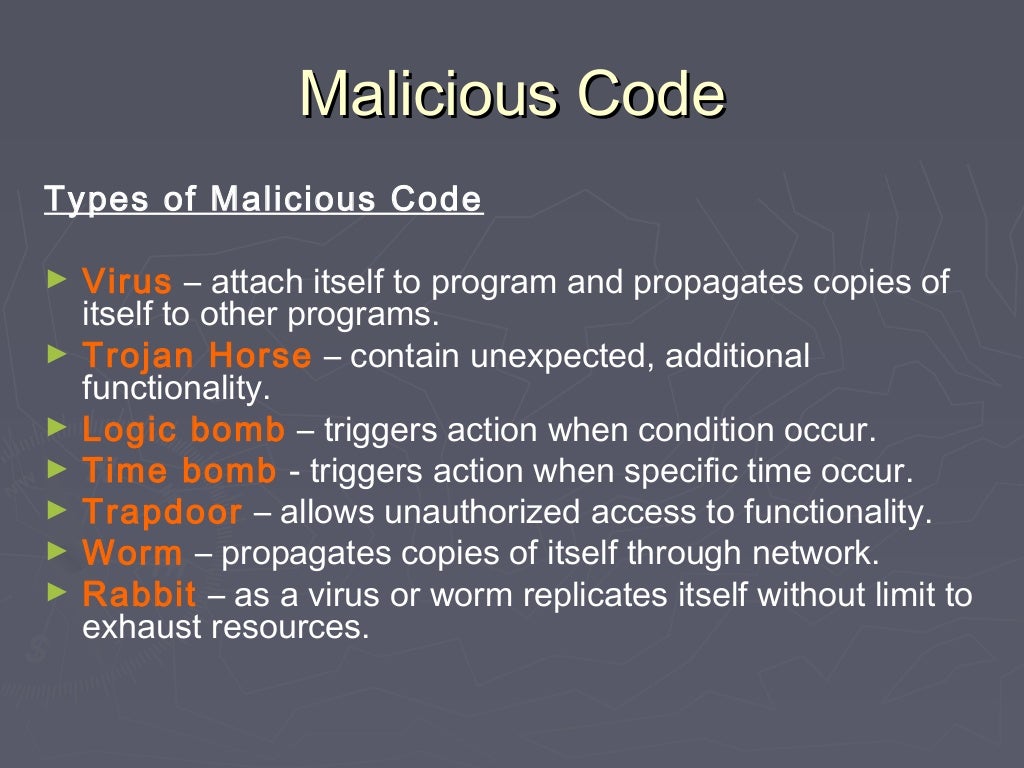 Malicious Code

Types of Malicious Code

► Virus – attach itself to program and propagates copies of itself to other programs.
► Trojan Horse – contain unexpected, additional functionality.
► Logic bomb – triggers action when condition occur.
► Time bomb - triggers action when specific time occur.
► Trapdoor – allows unauthorized access to functionality.
► Worm – propagates copies of itself through network.
► Rabbit – as a virus or worm replicates itself without limit to exhaust resources.